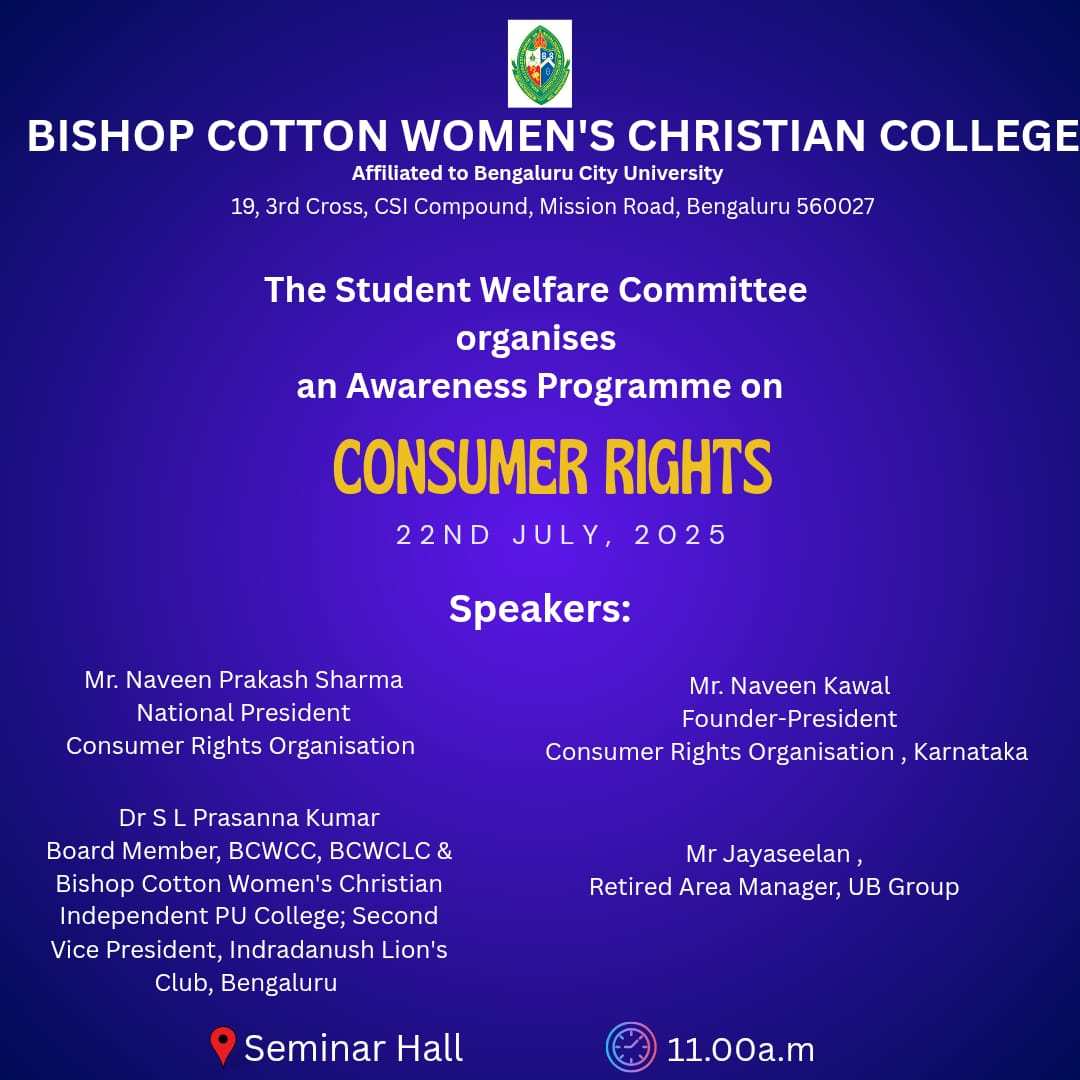 BISHOP COTTON WOMEN'S CHRISTIAN COLLEGE
Affiliated to Bengaluru City University
19, 3rd Cross, CSI Compound, Mission Road, Bengaluru 560027

The Student Welfare Committee
organises
an Awareness Programme on

CONSUMER RIGHTS

22ND JULY, 2025

Speakers:

Mr. Naveen Prakash Sharma
National President
Consumer Rights Organisation

Dr S L Prasanna Kumar
Board Member, BCWCC, BCWCLC & Bishop Cotton Women's Christian Independent PU College; Second Vice President, Indradanush Lion's Club, Bengaluru

Mr. Naveen Kawal
Founder-President
Consumer Rights Organisation , Karnataka

Mr Jayaseelan ,
Retired Area Manager, UB Group

Seminar Hall

11.00a.m